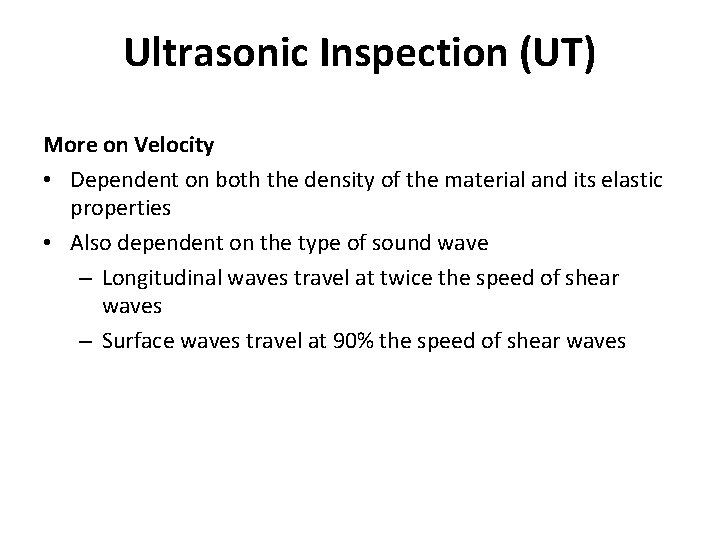 Ultrasonic Inspection (UT)

More on Velocity

• Dependent on both the density of the material and its elastic properties

• Also dependent on the type of sound wave

– Longitudinal waves travel at twice the speed of shear waves

– Surface waves travel at 90% the speed of shear waves